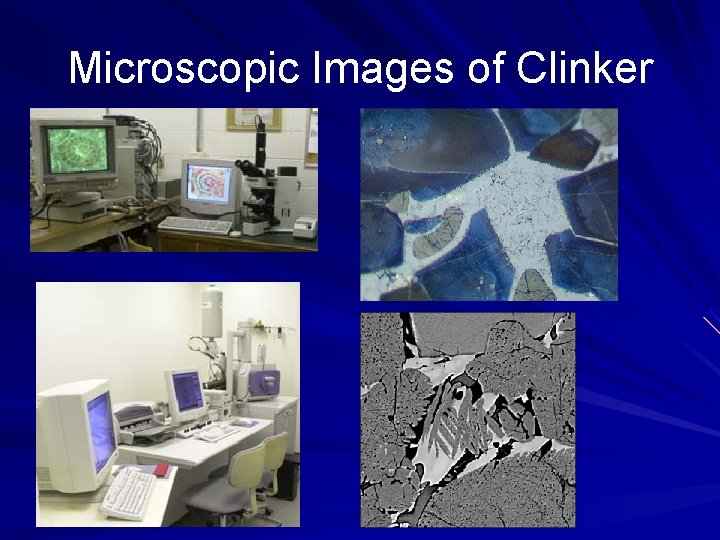 Microscopic Images of Clinker